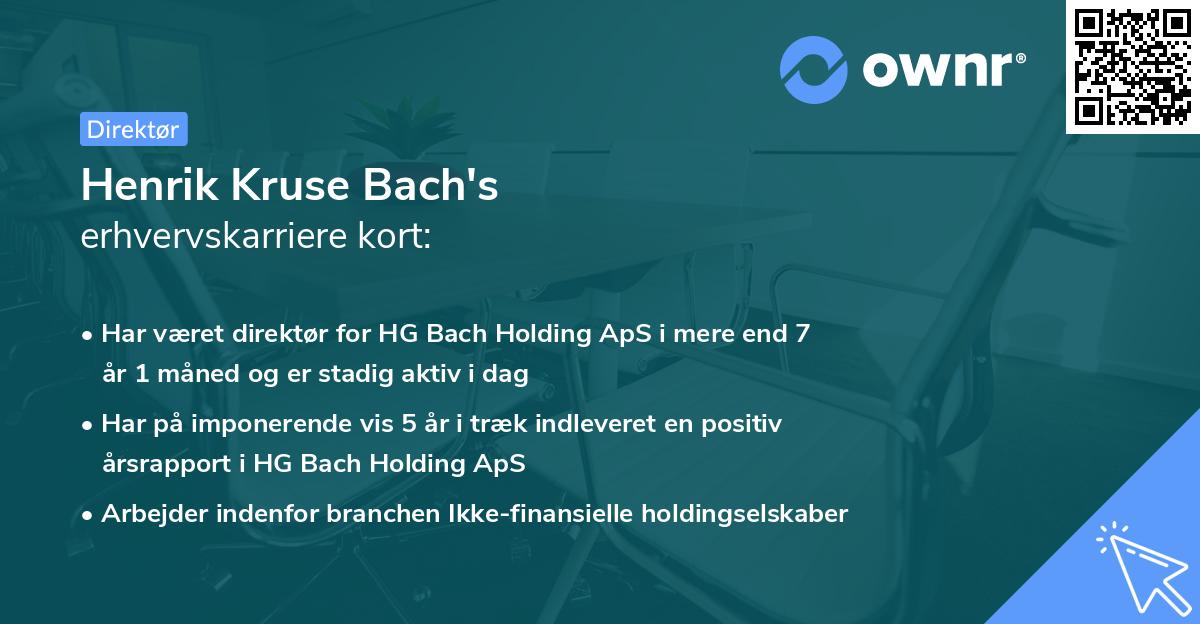 ownr®

Direktør

Henrik Kruse Bach's
erhvervskarriere kort:

• Har været direktør for HG Bach Holding ApS i mere end 7 år 1 måned og er stadig aktiv i dag
• Har på imponerende vis 5 år i træk indleveret en positiv årsrapport i HG Bach Holding ApS
• Arbejder indenfor branchen Ikke-finansielle holdingselskaber